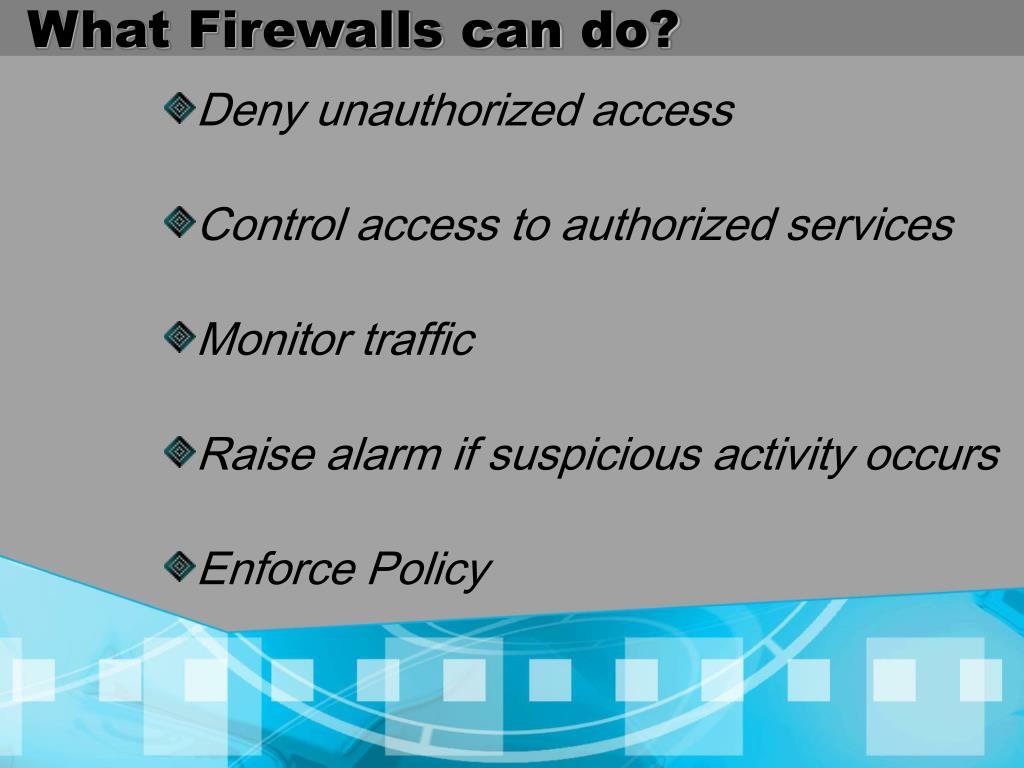 What Firewalls can do?

Deny unauthorized access

Control access to authorized services

Monitor traffic

Raise alarm if suspicious activity occurs

Enforce Policy